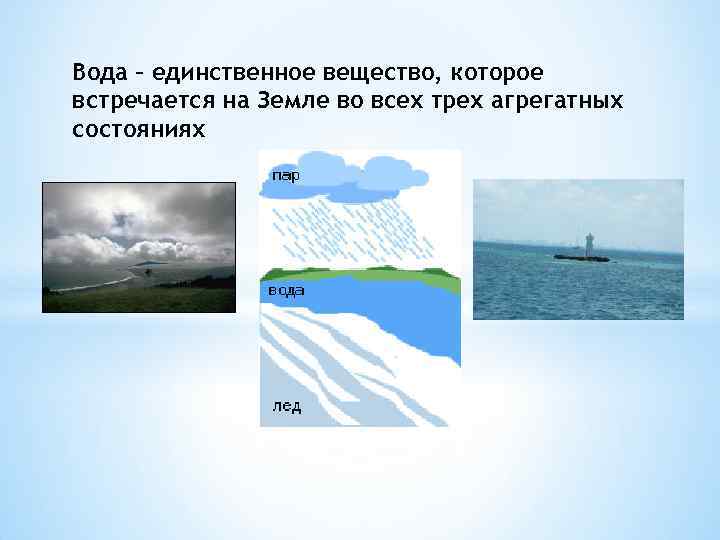 Вода – единственное вещество, которое встречается на Земле во всех трех агрегатных состояниях

пар

вода

лед